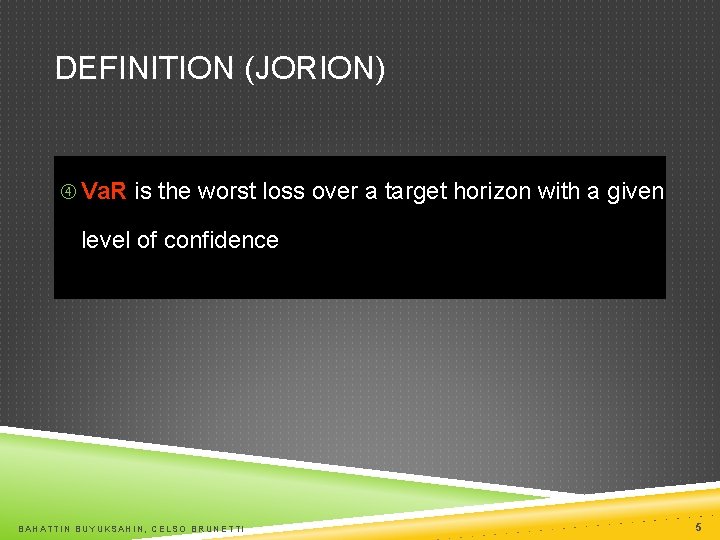 DEFINITION (JORION)

④ VaR is the worst loss over a target horizon with a given level of confidence

BAHATTIN BUYUKSAHIN, CELSO BRUNETTI

5